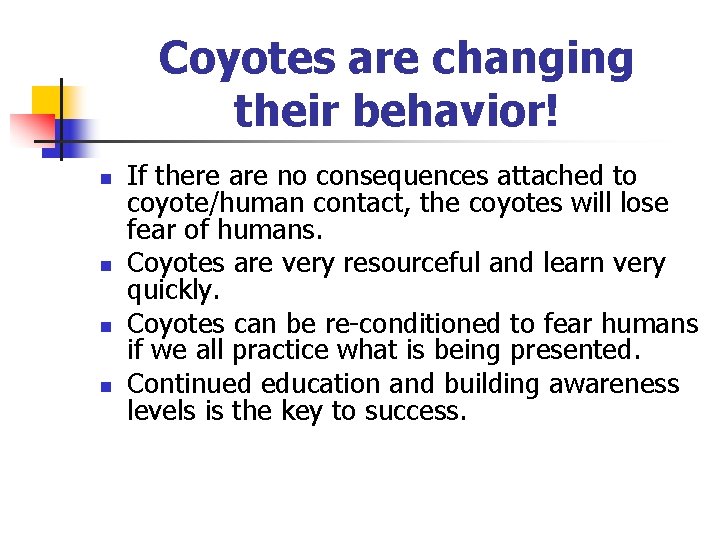 Coyotes are changing their behavior!

- If there are no consequences attached to coyote/human contact, the coyotes will lose fear of humans.
- Coyotes are very resourceful and learn very quickly.
- Coyotes can be re-conditioned to fear humans if we all practice what is being presented.
- Continued education and building awareness levels is the key to success.